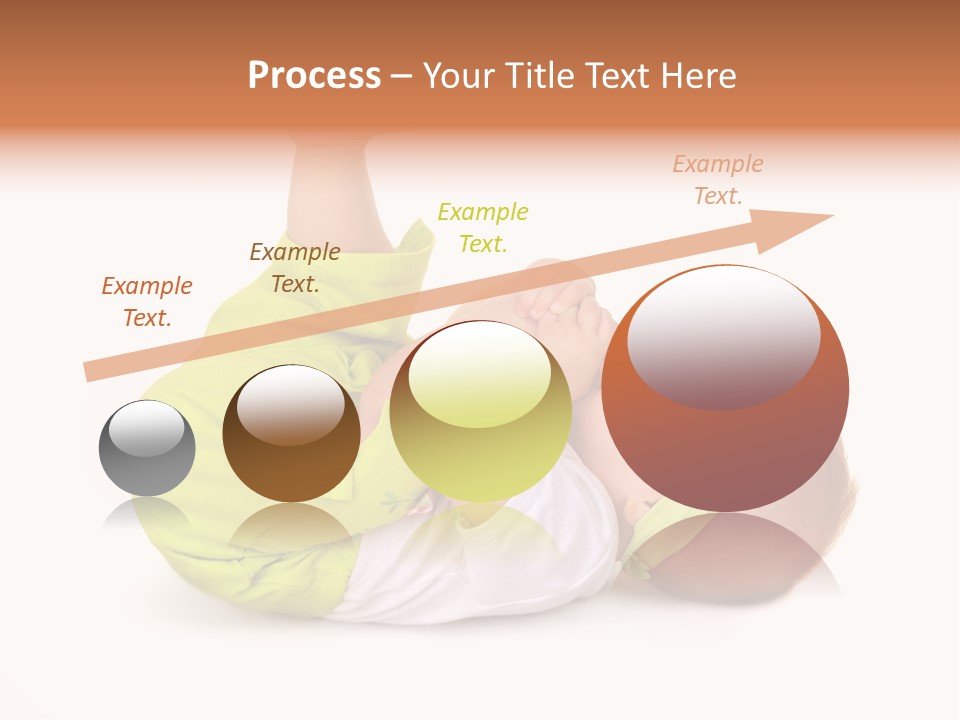 Process – Your Title Text Here

Example Text.

Example Text.

Example Text.

Example Text.